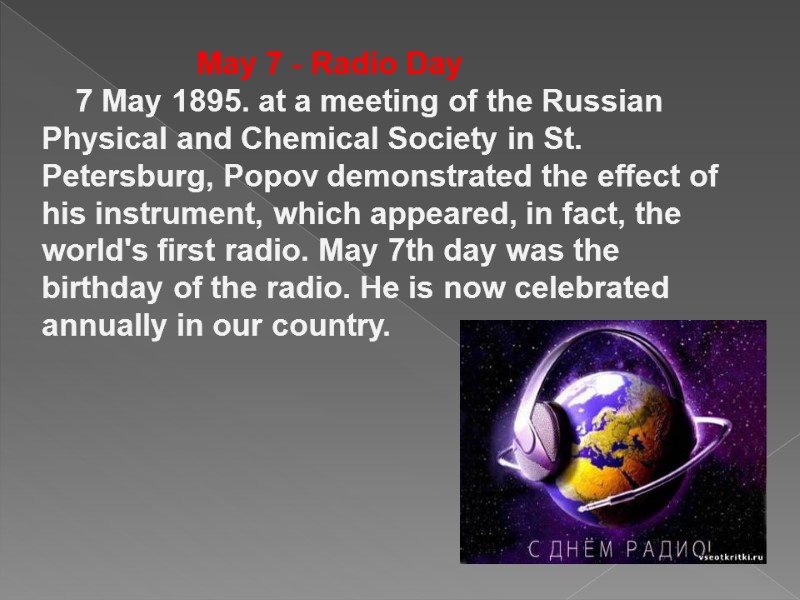 May 7 - Radio Day

7 May 1895. at a meeting of the Russian Physical and Chemical Society in St. Petersburg, Popov demonstrated the effect of his instrument, which appeared, in fact, the world's first radio. May 7th day was the birthday of the radio. He is now celebrated annually in our country.

С ДНЁМ РАДИО!

vseotkritki.ru